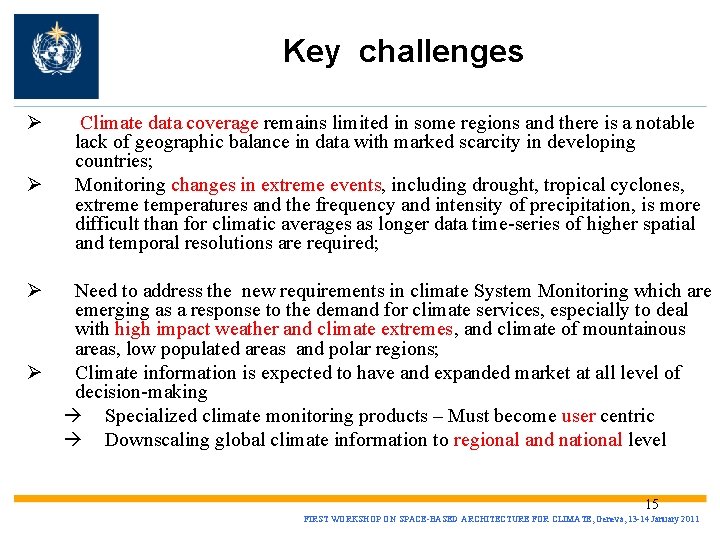 Key challenges

➢ Climate data coverage remains limited in some regions and there is a notable lack of geographic balance in data with marked scarcity in developing countries;

➢ Monitoring changes in extreme events, including drought, tropical cyclones, extreme temperatures and the frequency and intensity of precipitation, is more difficult than for climatic averages as longer data time-series of higher spatial and temporal resolutions are required;

➢ Need to address the new requirements in climate System Monitoring which are emerging as a response to the demand for climate services, especially to deal with high impact weather and climate extremes, and climate of mountainous areas, low populated areas and polar regions;

➢ Climate information is expected to have and expanded market at all level of decision-making

→ Specialized climate monitoring products – Must become user centric

→ Downscaling global climate information to regional and national level

15

FIRST WORKSHOP ON SPACE-BASED ARCHITECTURE FOR CLIMATE, Geneva, 13-14 January 2011